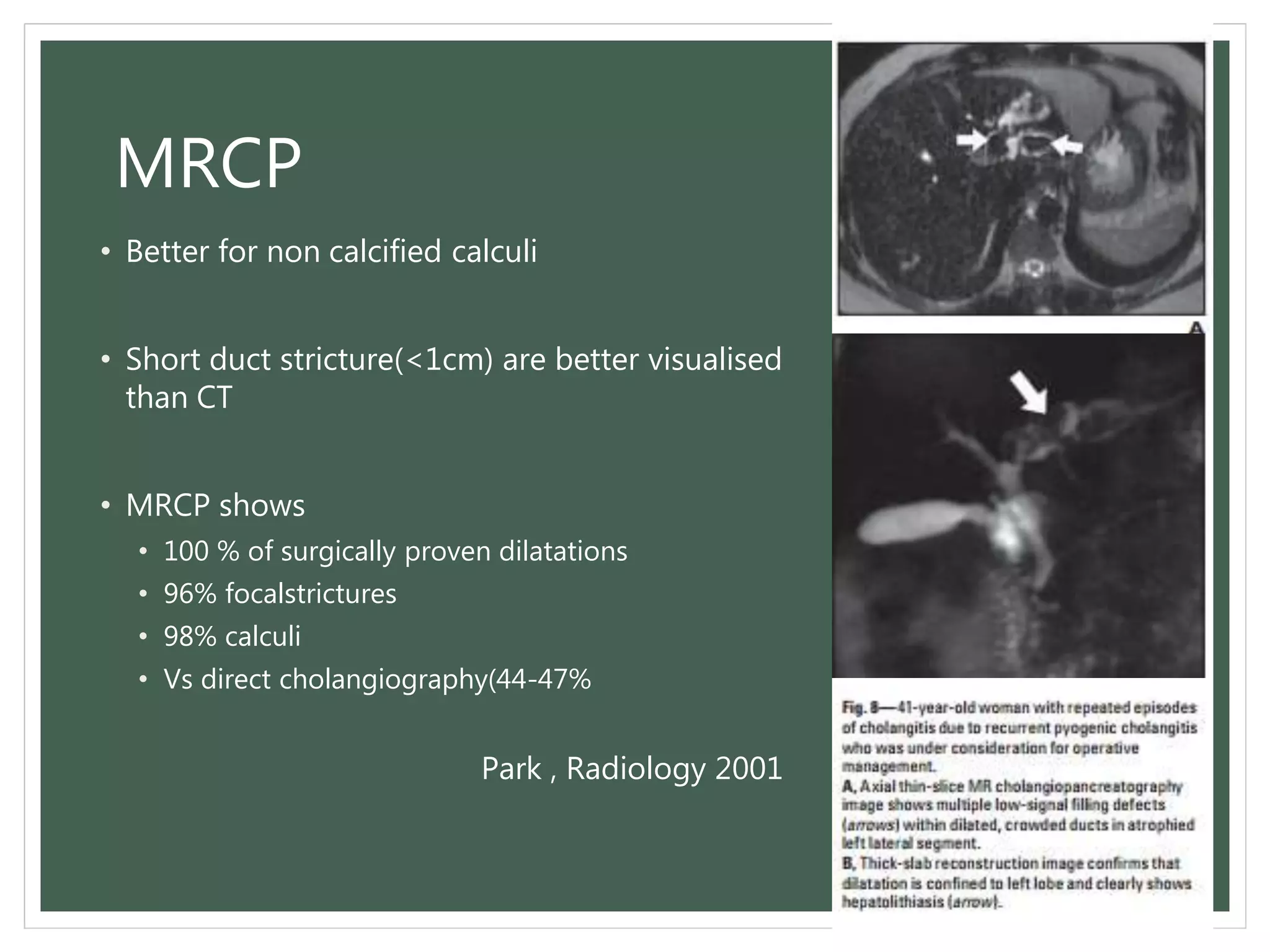 MRCP

• Better for non calcified calculi

• Short duct stricture(<1cm) are better visualised than CT

• MRCP shows
  • 100 % of surgically proven dilatations
  • 96% focalstrictures
  • 98% calculi
  • Vs direct cholangiography(44-47%

Park , Radiology 2001

A

Fig. 8—41-year-old woman with repeated episodes of cholangitis due to recurrent pyogenic cholangitis who was under consideration for operative management.
A, Axial thin-slice MR cholangiopancreatography image shows multiple low-signal filling defects (arrows) within dilated, crowded ducts in atrophied left lateral segment.
B, Thick-slab reconstruction image confirms that dilatation is confined to left lobe and clearly shows hepatolithiasis (arrow).